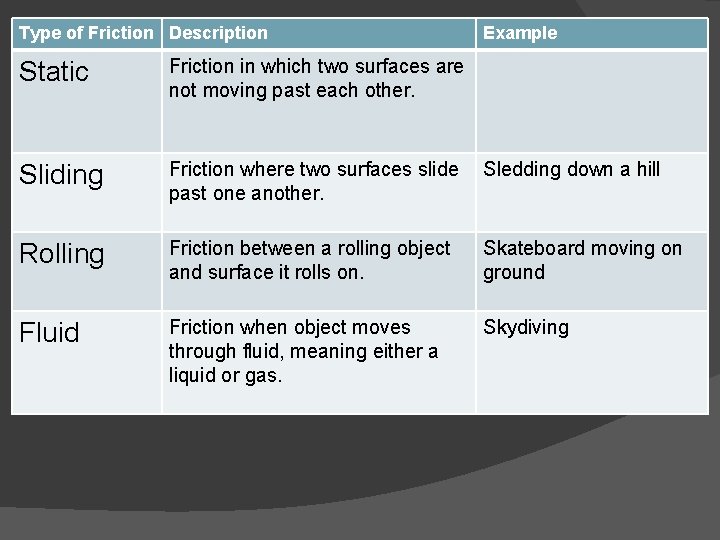 | Type of Friction | Description | Example |
|---|---|---|
| Static | Friction in which two surfaces are not moving past each other. | |
| Sliding | Friction where two surfaces slide past one another. | Sledding down a hill |
| Rolling | Friction between a rolling object and surface it rolls on. | Skateboard moving on ground |
| Fluid | Friction when object moves through fluid, meaning either a liquid or gas. | Skydiving |